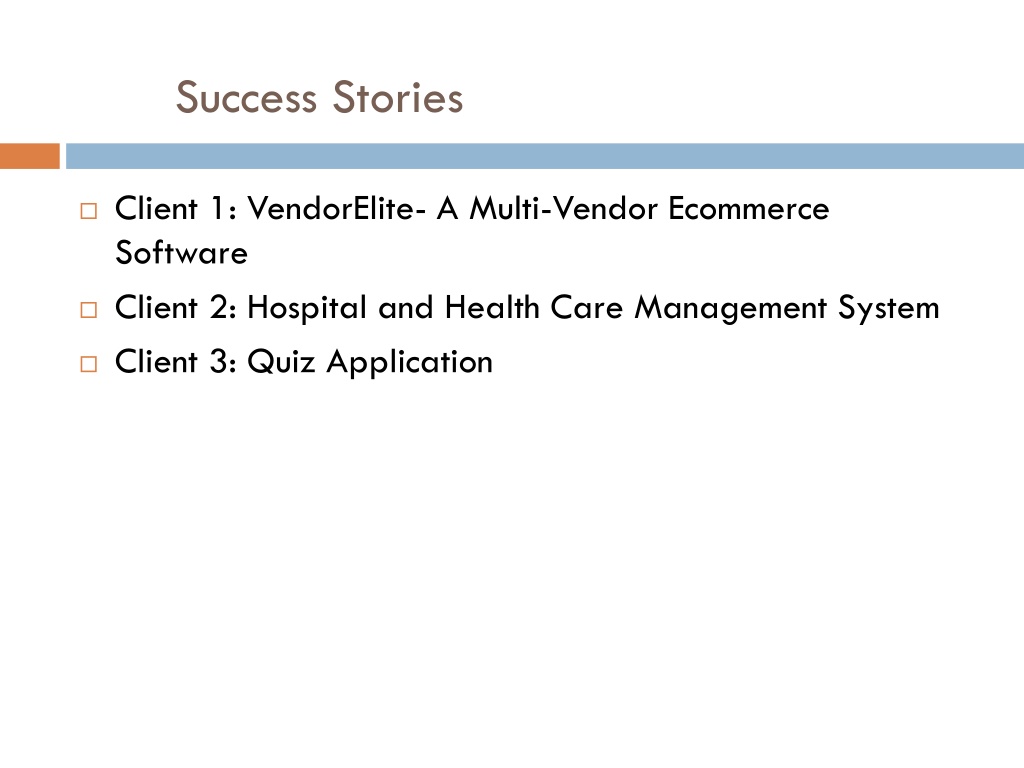 Success Stories

□ Client 1: VendorElite- A Multi-Vendor Ecommerce Software
□ Client 2: Hospital and Health Care Management System
□ Client 3: Quiz Application